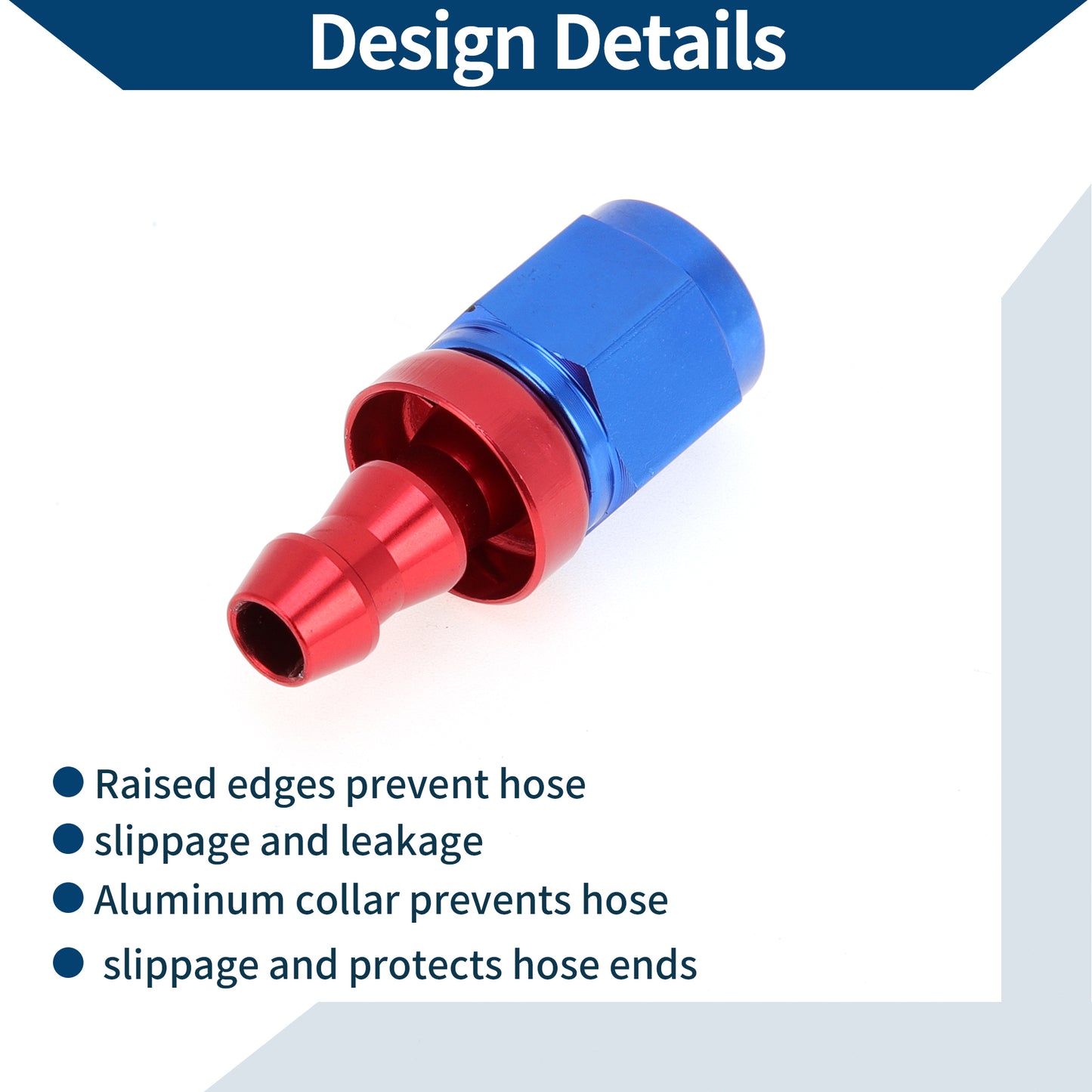 Design Details

• Raised edges prevent hose
• slippage and leakage
• Aluminum collar prevents hose
• slippage and protects hose ends